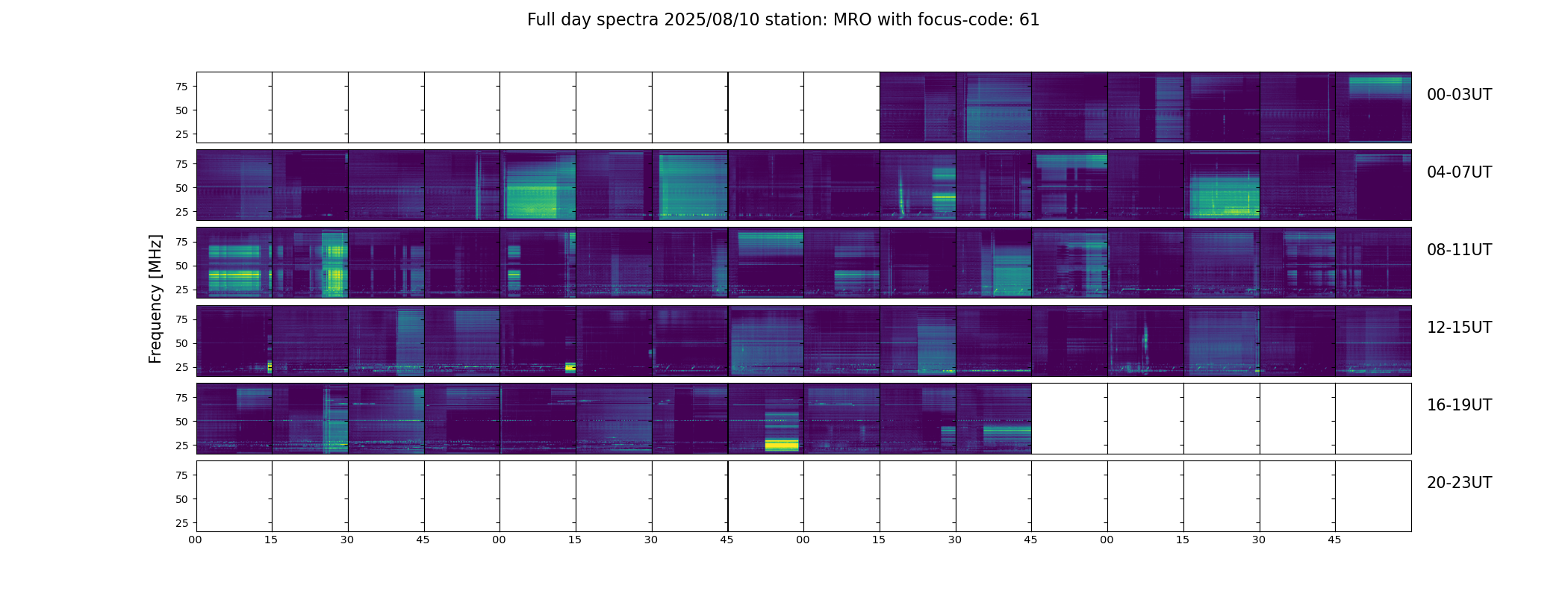 Full day spectra 2025/08/10 station: MRO with focus-code: 61

Frequency [MHz]

75
50
25

00-03UT

75
50
25

04-07UT

75
50
25

08-11UT

75
50
25

12-15UT

75
50
25

16-19UT

75
50
25

20-23UT

00 15 30 45 00 15 30 45 00 15 30 45 00 15 30 45